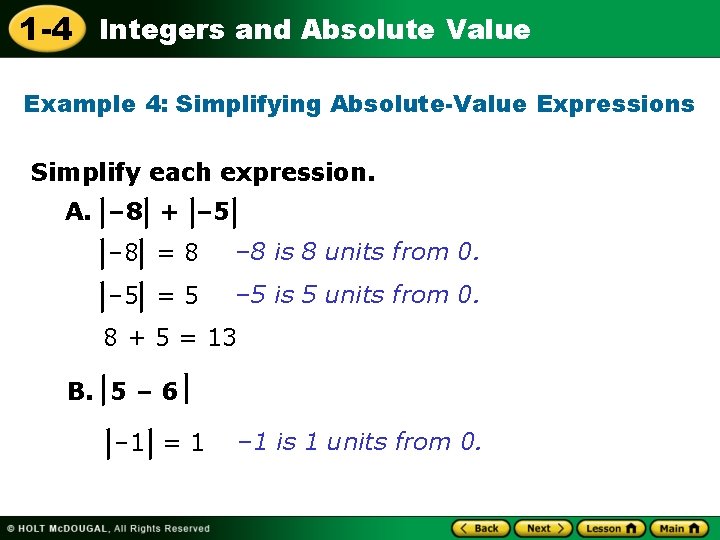 1-4 Integers and Absolute Value

Example 4: Simplifying Absolute-Value Expressions

Simplify each expression.

A. $|-8| + |-5|$

$|-8| = 8$ –8 is 8 units from 0.

$|-5| = 5$ –5 is 5 units from 0.

$8 + 5 = 13$

B. $|5 - 6|$

$|-1| = 1$ –1 is 1 units from 0.

© HOLT McDOUGAL, All Rights Reserved

Back Next Lesson Main